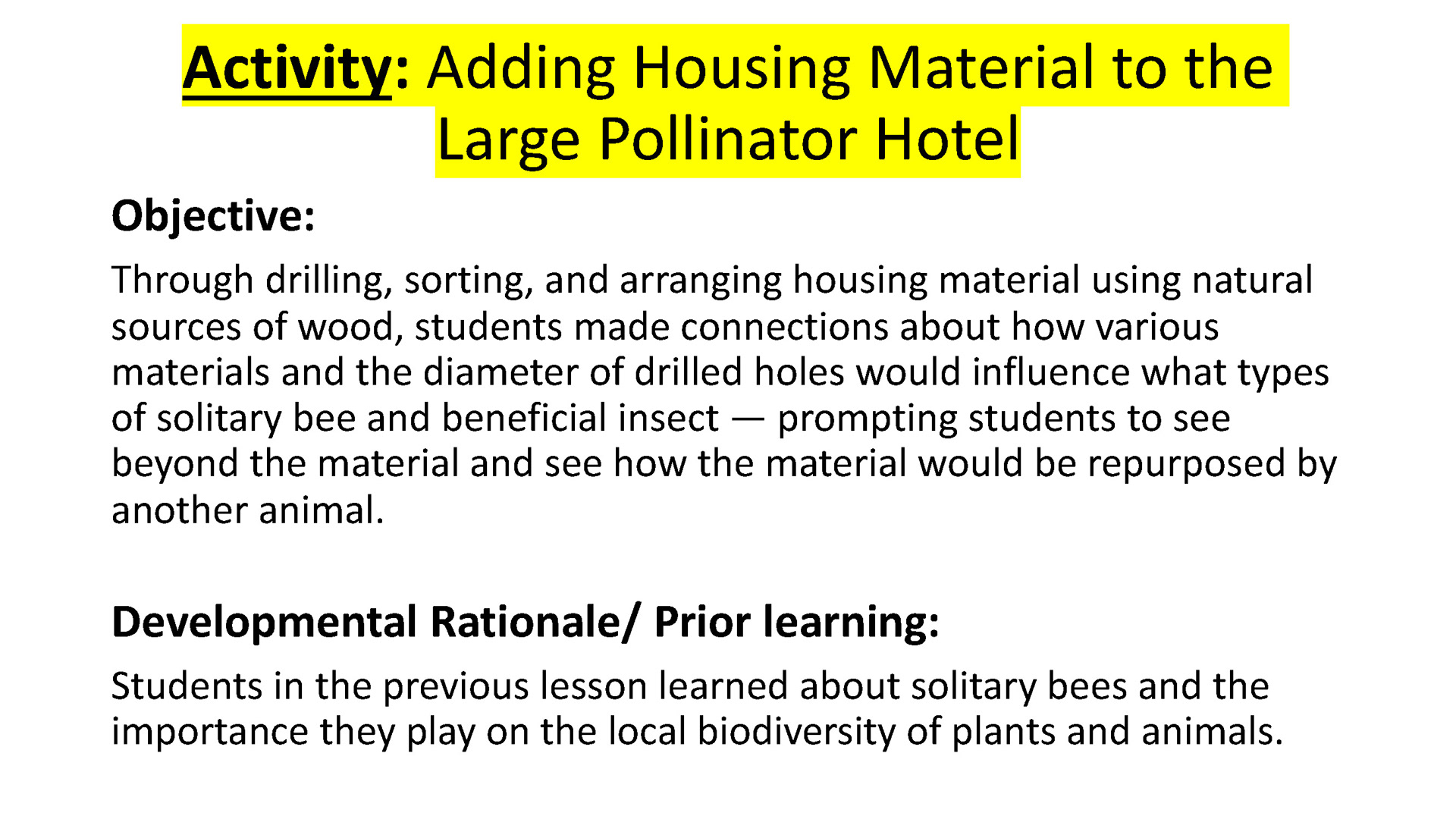 Activity: Adding Housing Material to the Large Pollinator Hotel

Objective:

Through drilling, sorting, and arranging housing material using natural sources of wood, students made connections about how various materials and the diameter of drilled holes would influence what types of solitary bee and beneficial insect — prompting students to see beyond the material and see how the material would be repurposed by another animal.

Developmental Rationale/ Prior learning:

Students in the previous lesson learned about solitary bees and the importance they play on the local biodiversity of plants and animals.